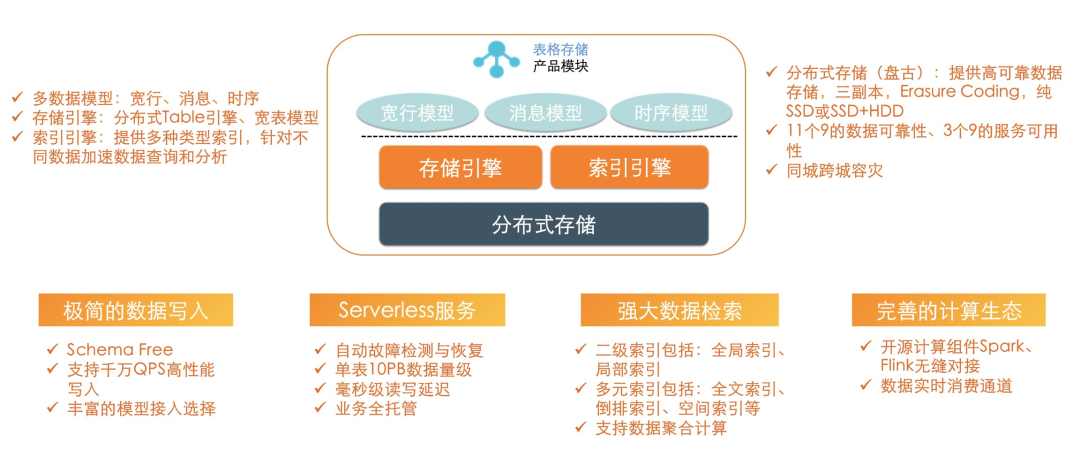 ✓ 多数据模型：宽行、消息、时序
✓ 存储引擎：分布式Table引擎、宽表模型
✓ 索引引擎：提供多种类型索引，针对不同数据加速数据查询和分析

表格存储
产品模块

宽行模型 消息模型 时序模型

存储引擎 索引引擎

分布式存储

✓ 分布式存储（盘古）：提供高可靠数据存储，三副本，Erasure Coding，纯SSD或SSD+HDD
✓ 11个9的数据可靠性、3个9的服务可用性
✓ 同城跨城容灾

极简的数据写入
✓ Schema Free
✓ 支持千万QPS高性能写入
✓ 丰富的模型接入选择

Serverless服务
✓ 自动故障检测与恢复
✓ 单表10PB数据量级
✓ 毫秒级读写延迟
✓ 业务全托管

强大数据检索
✓ 二级索引包括：全局索引、局部索引
✓ 多元索引包括：全文索引、倒排索引、空间索引等
✓ 支持数据聚合计算

完善的计算生态
✓ 开源计算组件Spark、Flink无缝对接
✓ 数据实时消费通道